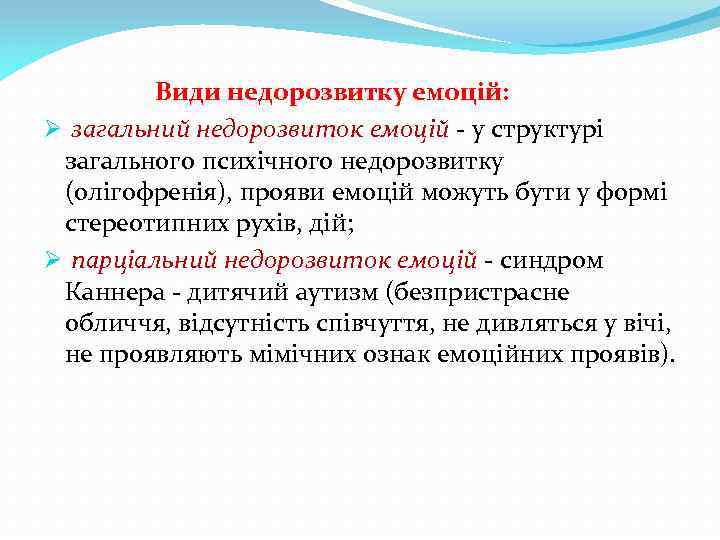 Види недорозвитку емоцій:

➢ загальний недорозвиток емоцій - у структурі загального психічного недорозвитку (олігофренія), прояви емоцій можуть бути у формі стереотипних рухів, дій;

➢ парціальний недорозвиток емоцій - синдром Каннера - дитячий аутизм (безпристрасне обличчя, відсутність співчуття, не дивляться у вічі, не проявляють мімічних ознак емоційних проявів).